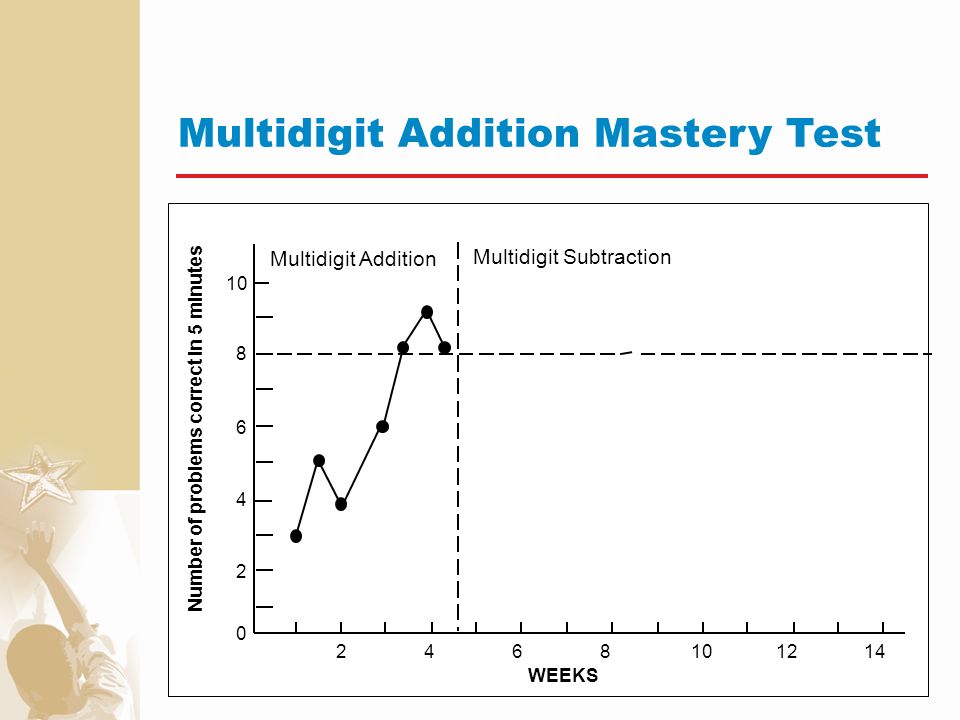 Multidigit Addition Mastery Test

Multidigit Addition

Multidigit Subtraction

Number of problems correct in 5 minutes

10

8

6

4

2

0

2

4

6

8

10

12

14

WEEKS